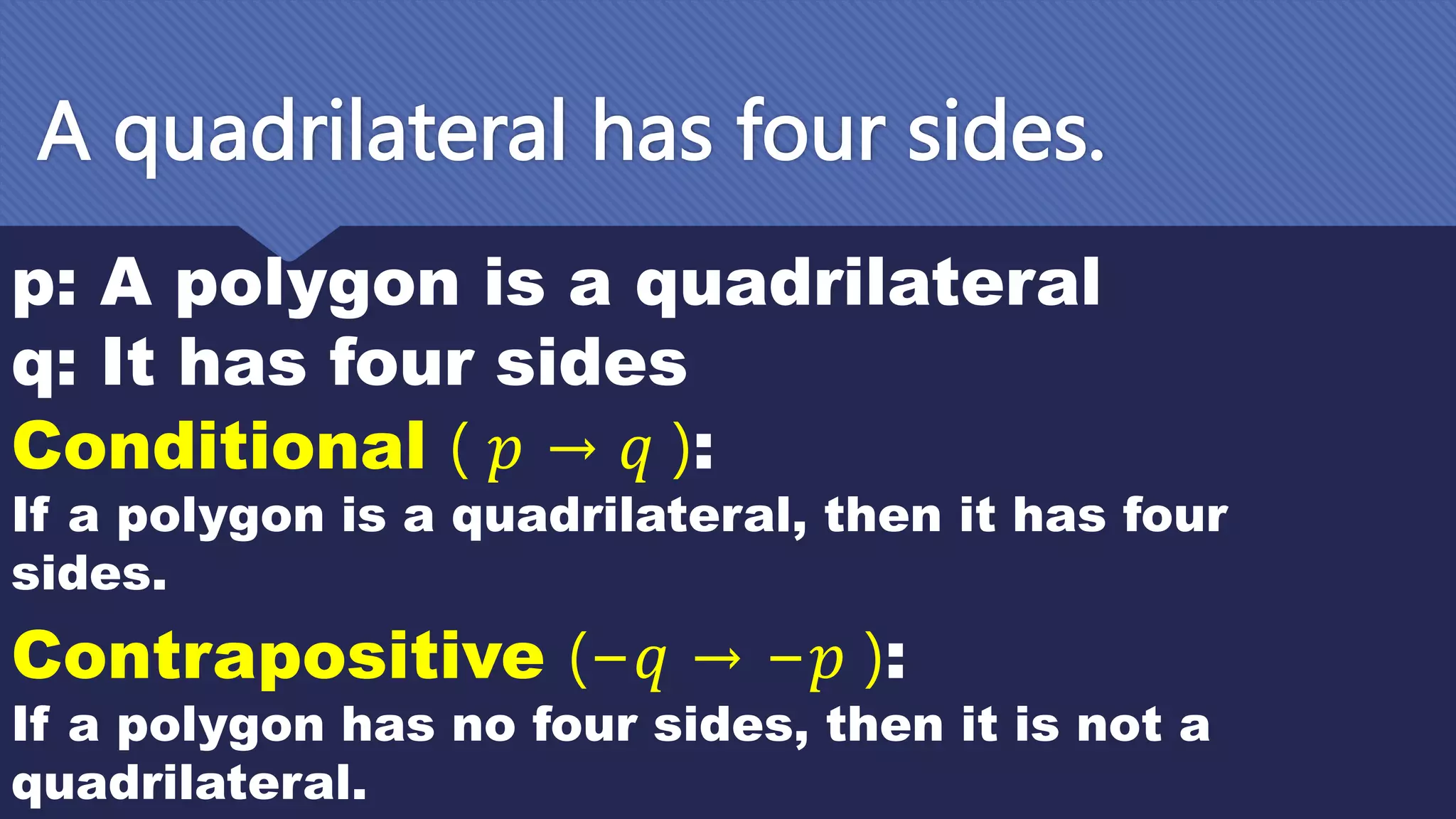 A quadrilateral has four sides.

p: A polygon is a quadrilateral
q: It has four sides

Conditional $( p \rightarrow q )$:
If a polygon is a quadrilateral, then it has four sides.

Contrapositive $(-q \rightarrow -p )$:
If a polygon has no four sides, then it is not a quadrilateral.